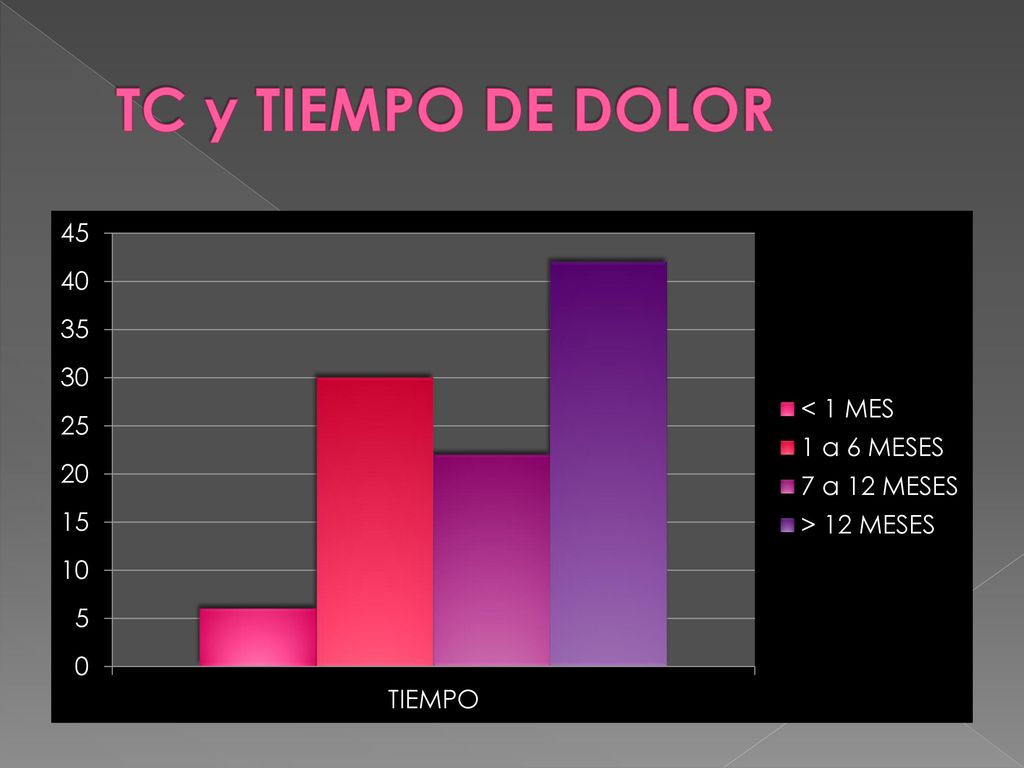 TC y TIEMPO DE DOLOR

45
40
35
30
25
20
15
10
5
0

TIEMPO

< 1 MES
1 a 6 MESES
7 a 12 MESES
> 12 MESES